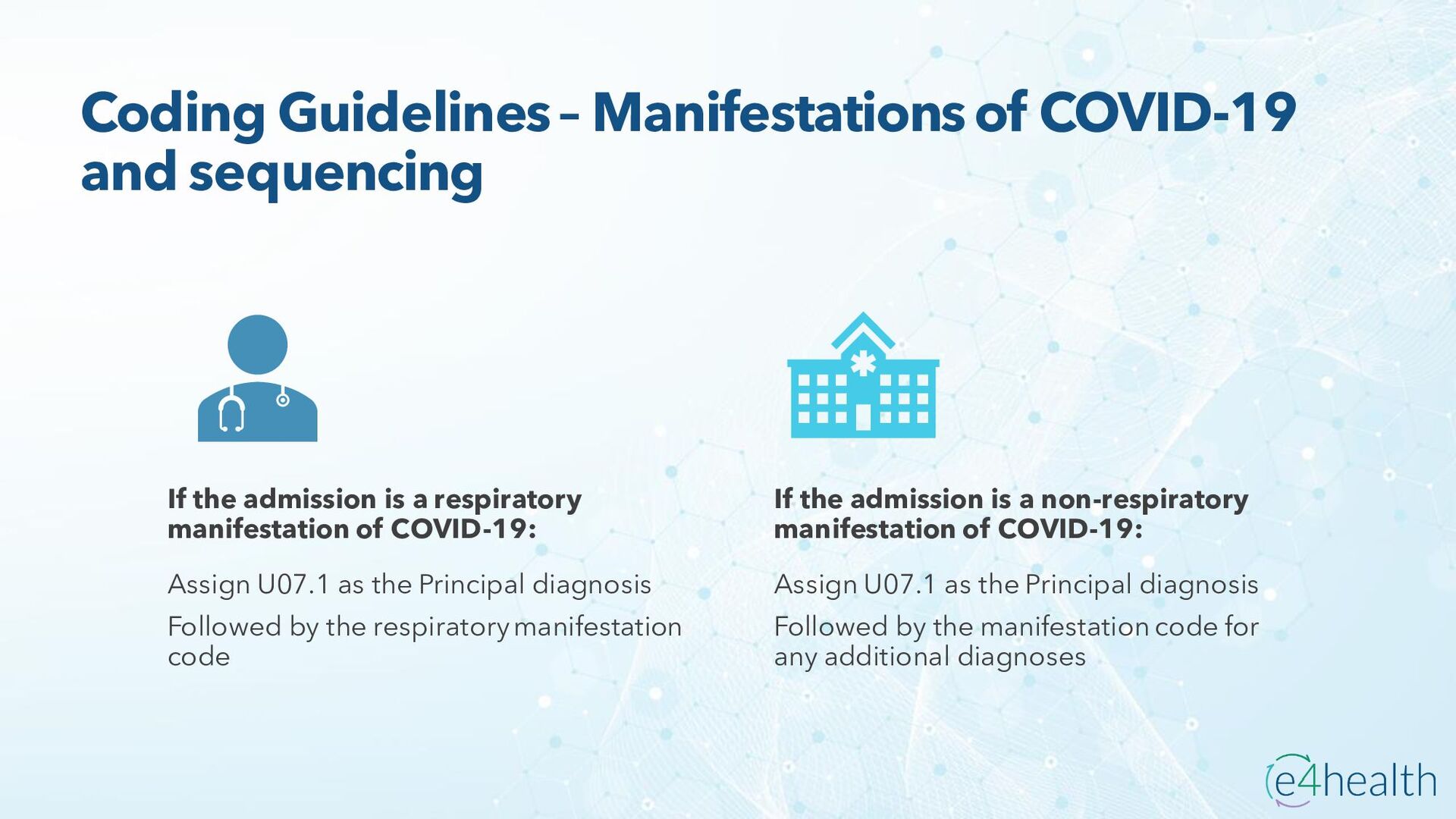 Coding Guidelines – Manifestations of COVID-19 and sequencing

If the admission is a respiratory manifestation of COVID-19:

Assign U07.1 as the Principal diagnosis

Followed by the respiratory manifestation code

If the admission is a non-respiratory manifestation of COVID-19:

Assign U07.1 as the Principal diagnosis

Followed by the manifestation code for any additional diagnoses

e4health